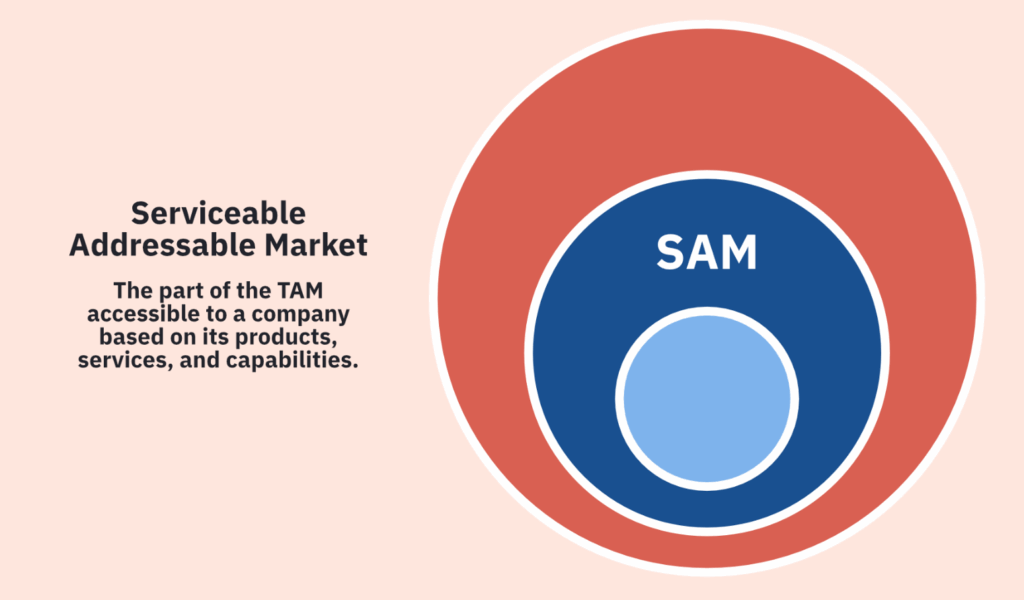 Serviceable Addressable Market

The part of the TAM accessible to a company based on its products, services, and capabilities.

SAM